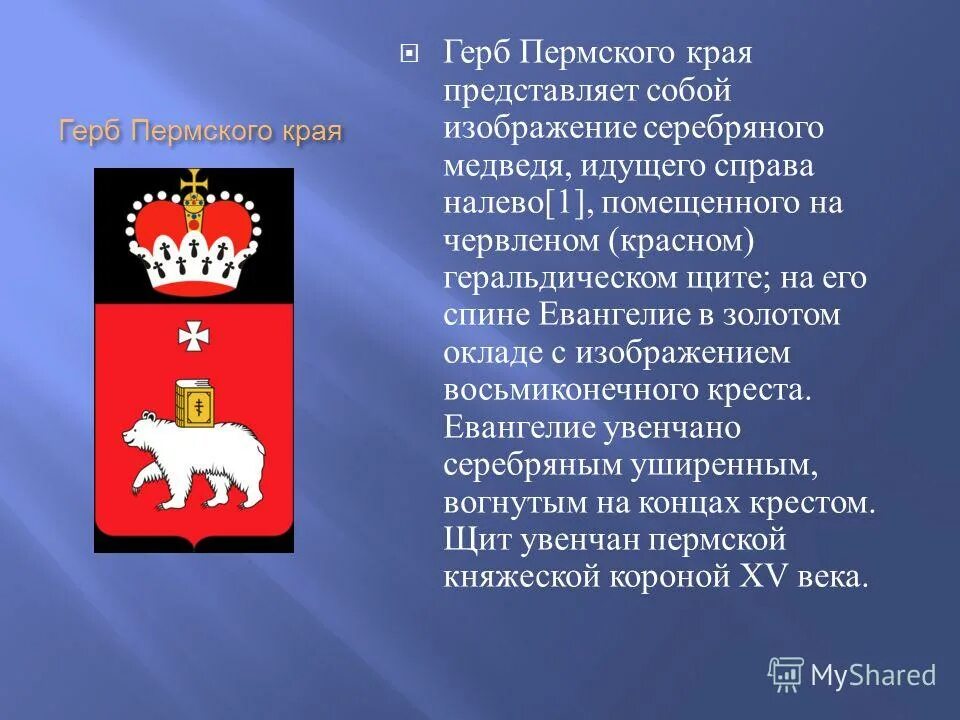 Герб Пермского края

Герб Пермского края представляет собой изображение серебряного медведя, идущего справа налево[1], помещенного на червленом (красном) геральдическом щите; на его спине Евангелие в золотом окладе с изображением восьмиконечного креста. Евангелие увенчано серебряным уширенным, вогнутым на концах крестом. Щит увенчан пермской княжеской короной XV века.

MyShared